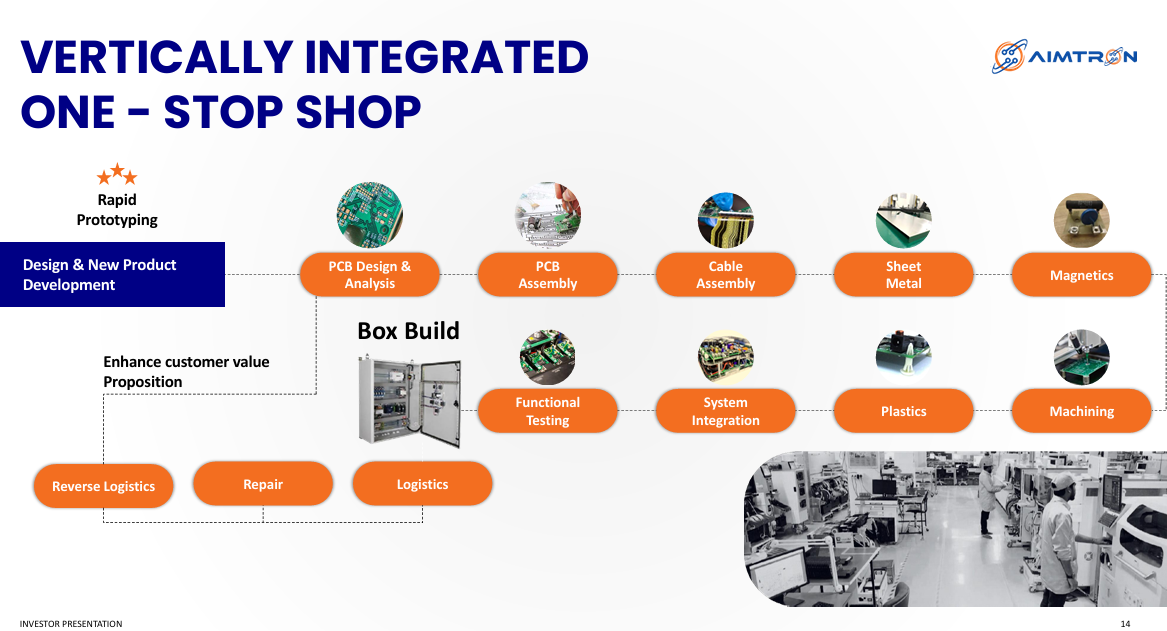 VERTICALLY INTEGRATED ONE - STOP SHOP

AIMTRON

Rapid Prototyping

Design & New Product Development

PCB Design & Analysis

PCB Assembly

Cable Assembly

Sheet Metal

Magnetics

Box Build

Enhance customer value Proposition

Functional Testing

System Integration

Plastics

Machining

Reverse Logistics

Repair

Logistics

INVESTOR PRESENTATION

14